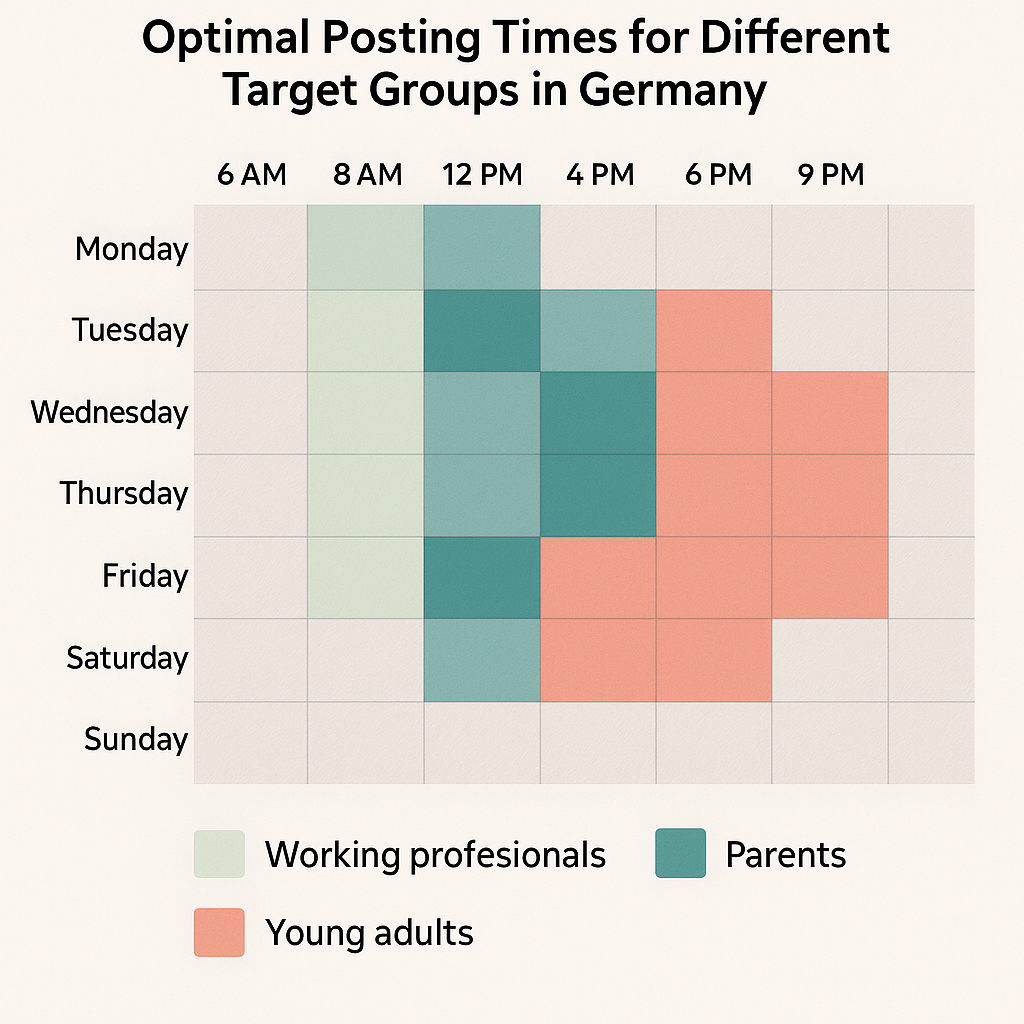 Optimal Posting Times for Different Target Groups in Germany

6 AM 8 AM 12 PM 4 PM 6 PM 9 PM

Monday
Tuesday
Wednesday
Thursday
Friday
Saturday
Sunday

Working profesionals
Parents
Young adults